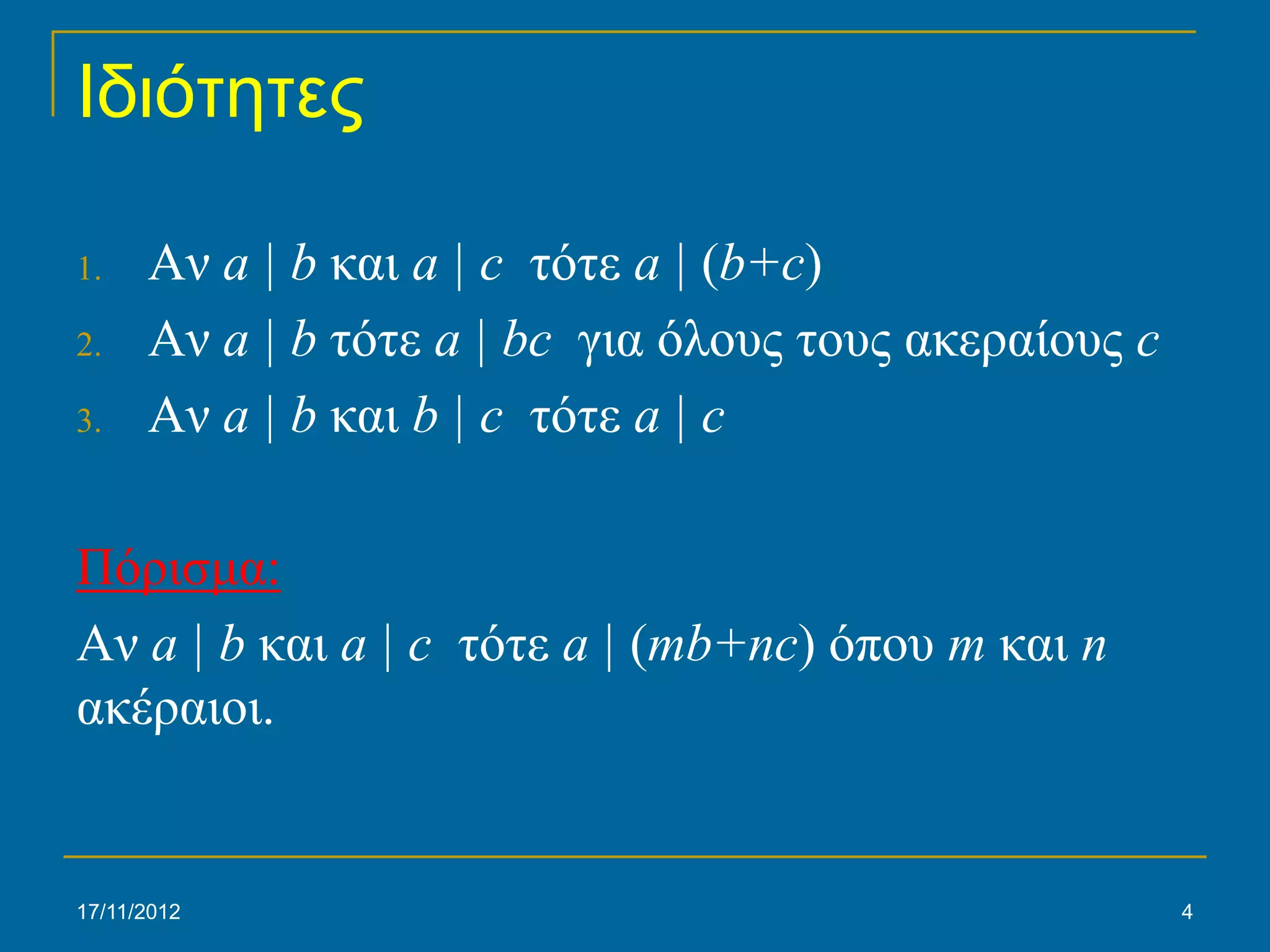 Ιδιότητες

1. Αν $a \mid b$ και $a \mid c$ τότε $a \mid (b+c)$
2. Αν $a \mid b$ τότε $a \mid bc$ για όλους τους ακεραίους $c$
3. Αν $a \mid b$ και $b \mid c$ τότε $a \mid c$

Πόρισμα:

Αν $a \mid b$ και $a \mid c$ τότε $a \mid (mb+nc)$ όπου $m$ και $n$ ακέραιοι.

17/11/2012

4